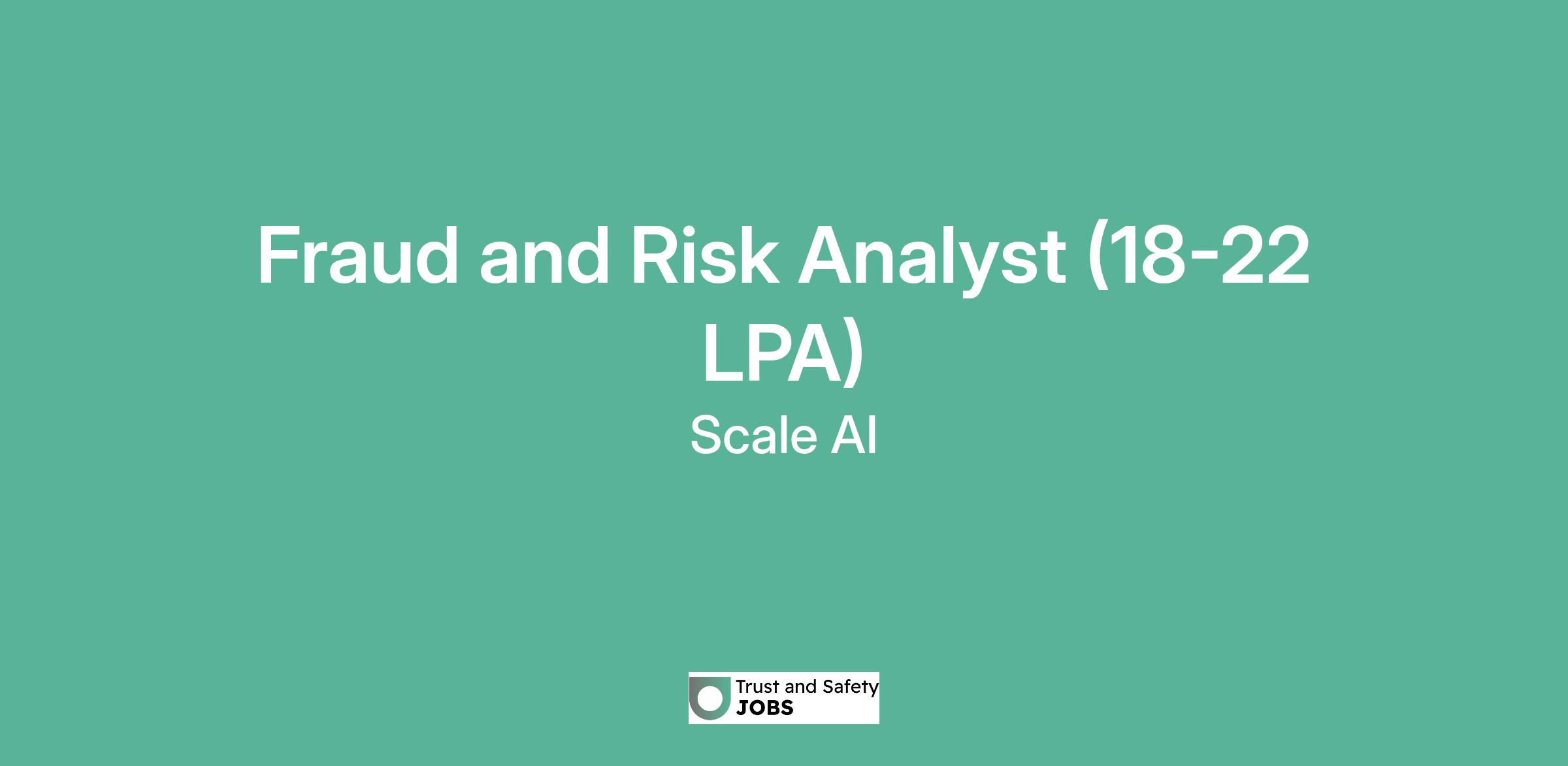 Fraud and Risk Analyst (18-22 LPA)

Scale AI

Trust and Safety
JOBS